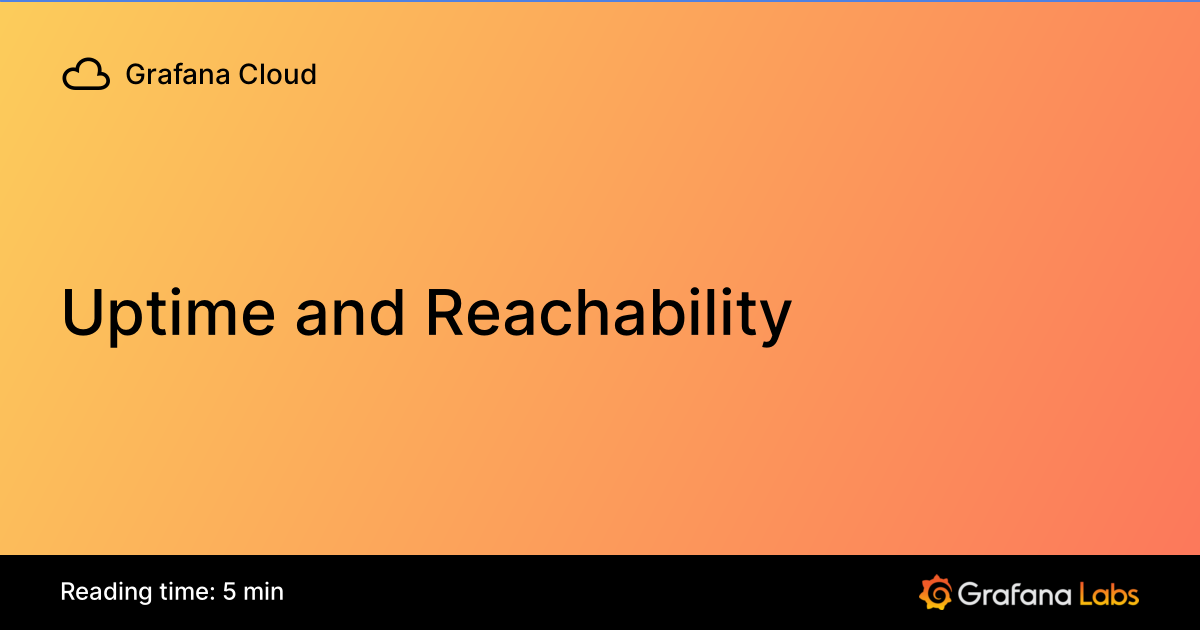 Grafana Cloud

Uptime and Reachability

Reading time: 5 min

Grafana Labs